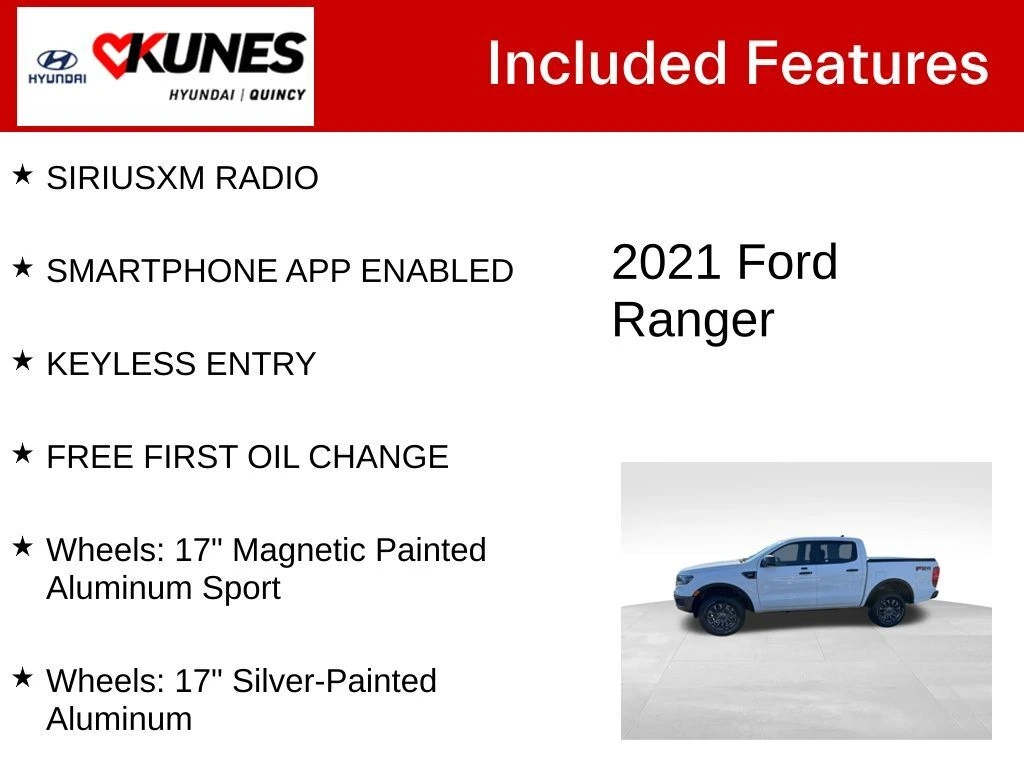 HYUNDAI KUNES HYUNDAI | QUINCY

Included Features

★ SIRIUSXM RADIO

★ SMARTPHONE APP ENABLED

★ KEYLESS ENTRY

★ FREE FIRST OIL CHANGE

★ Wheels: 17" Magnetic Painted Aluminum Sport

★ Wheels: 17" Silver-Painted Aluminum

2021 Ford Ranger